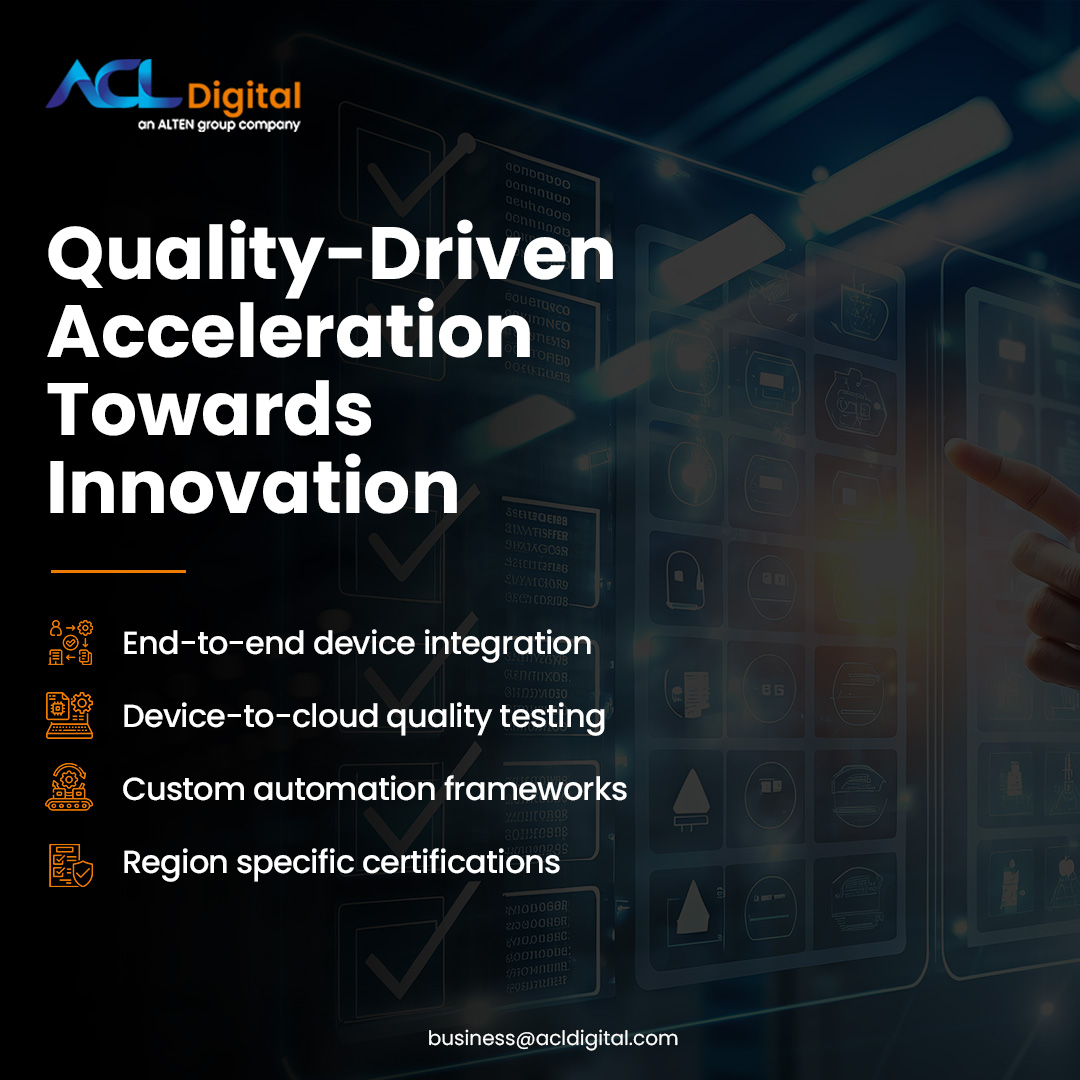 ACL Digital
an ALTEN group company

Quality-Driven Acceleration Towards Innovation

End-to-end device integration

Device-to-cloud quality testing

Custom automation frameworks

Region specific certifications

business@acldigital.com